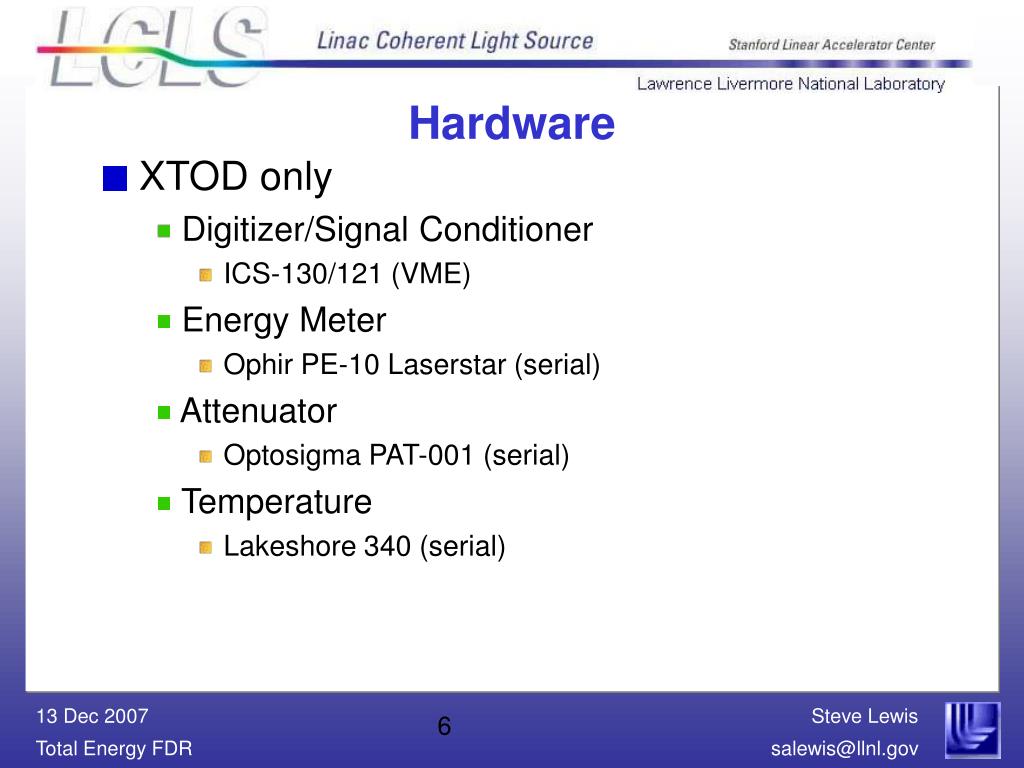 LCLS

Linac Coherent Light Source

Stanford Linear Accelerator Center

Lawrence Livermore National Laboratory

Hardware

XTOD only

Digitizer/Signal Conditioner

ICS-130/121 (VME)

Energy Meter

Ophir PE-10 Laserstar (serial)

Attenuator

Optosigma PAT-001 (serial)

Temperature

Lakeshore 340 (serial)

13 Dec 2007

Total Energy FDR

6

Steve Lewis

salewis@llnl.gov